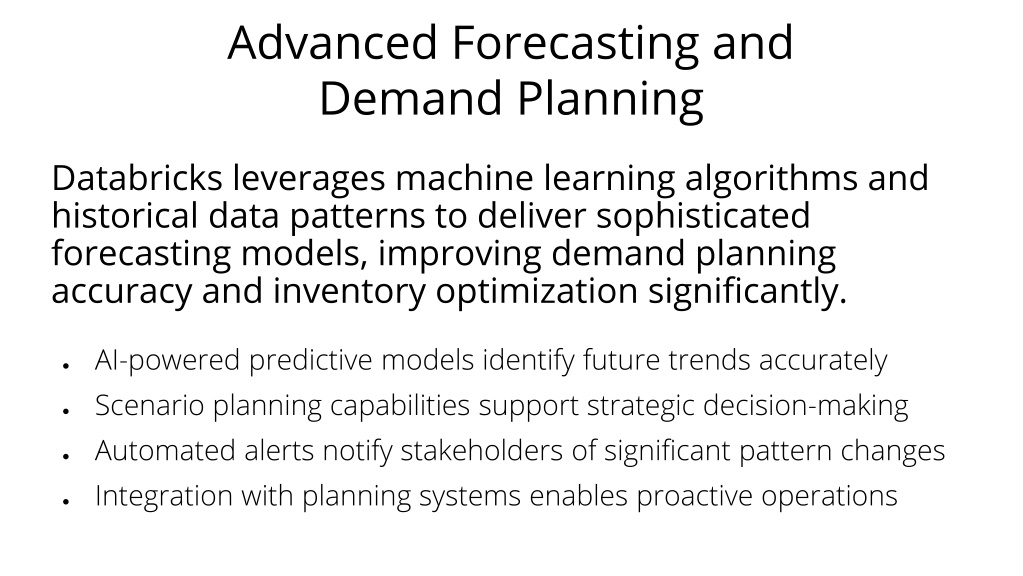 Advanced Forecasting and
Demand Planning

Databricks leverages machine learning algorithms and historical data patterns to deliver sophisticated forecasting models, improving demand planning accuracy and inventory optimization significantly.

• AI-powered predictive models identify future trends accurately
• Scenario planning capabilities support strategic decision-making
• Automated alerts notify stakeholders of significant pattern changes
• Integration with planning systems enables proactive operations